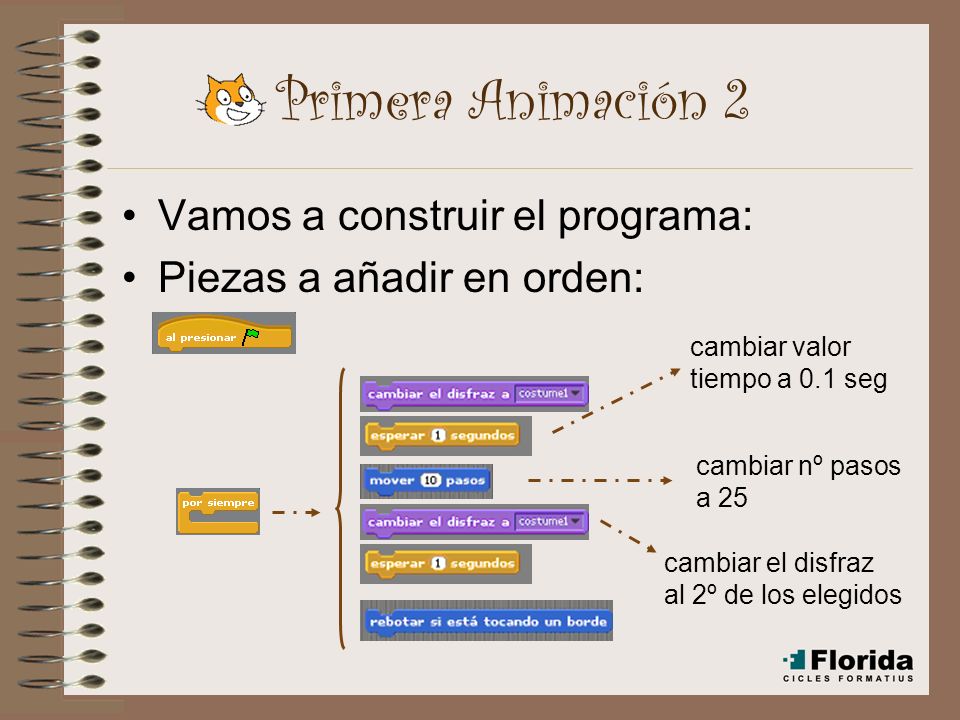 Primera Animación 2

• Vamos a construir el programa:
• Piezas a añadir en orden:

al presionar

por siempre

cambiar el disfraz a costume1

esperar 1 segundos

mover 10 pasos

cambiar el disfraz a costume1

esperar 1 segundos

rebotar si está tocando un borde

cambiar valor tiempo a 0.1 seg

cambiar nº pasos a 25

cambiar el disfraz al 2º de los elegidos

Florida
CICLES FORMATIUS